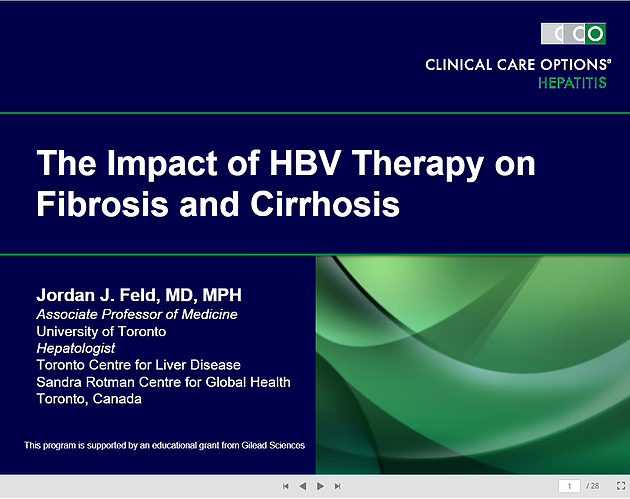 CCO

CLINICAL CARE OPTIONS®
HEPATITIS

The Impact of HBV Therapy on Fibrosis and Cirrhosis

Jordan J. Feld, MD, MPH
Associate Professor of Medicine
University of Toronto
Hepatologist
Toronto Centre for Liver Disease
Sandra Rotman Centre for Global Health
Toronto, Canada

This program is supported by an educational grant from Gilead Sciences

1 / 28